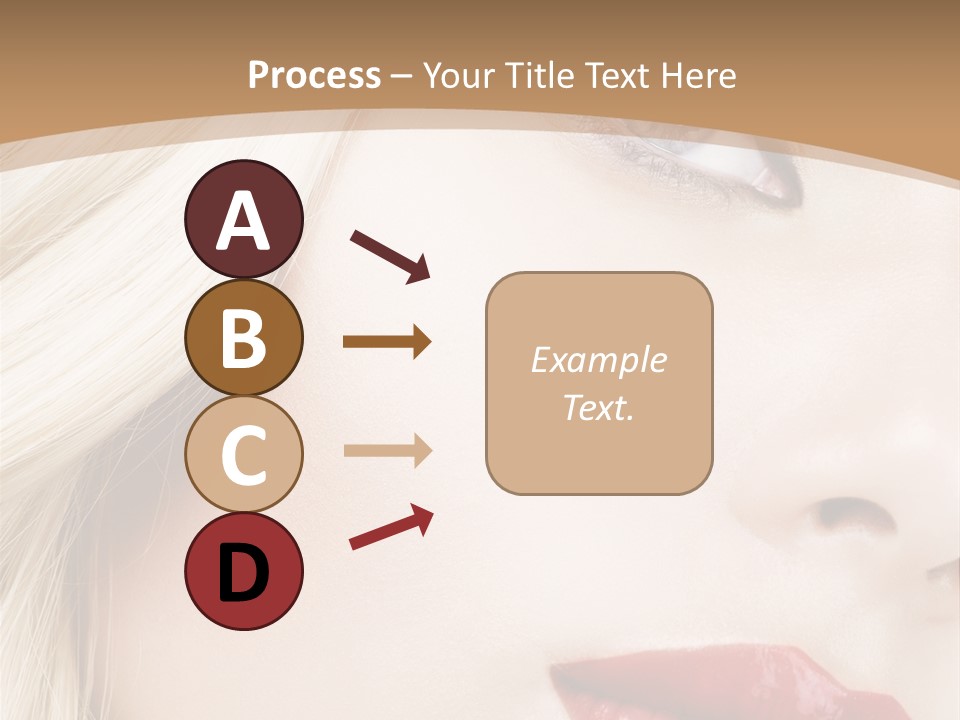 Process – Your Title Text Here

A

B

C

D

Example Text.